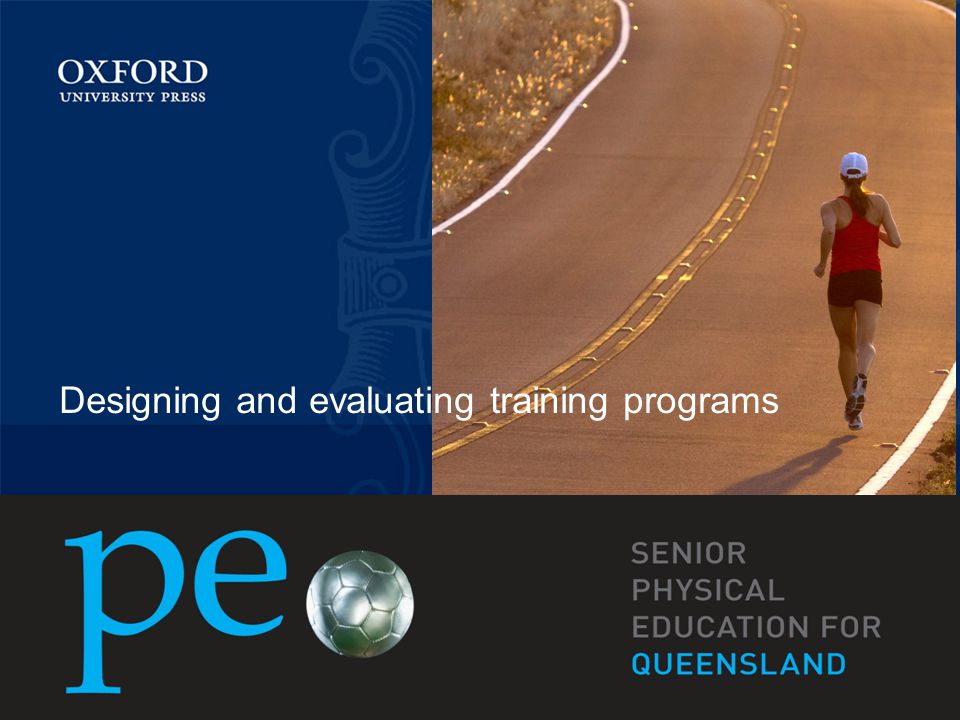 OXFORD
UNIVERSITY PRESS

Designing and evaluating training programs

pe

SENIOR
PHYSICAL
EDUCATION FOR
QUEENSLAND